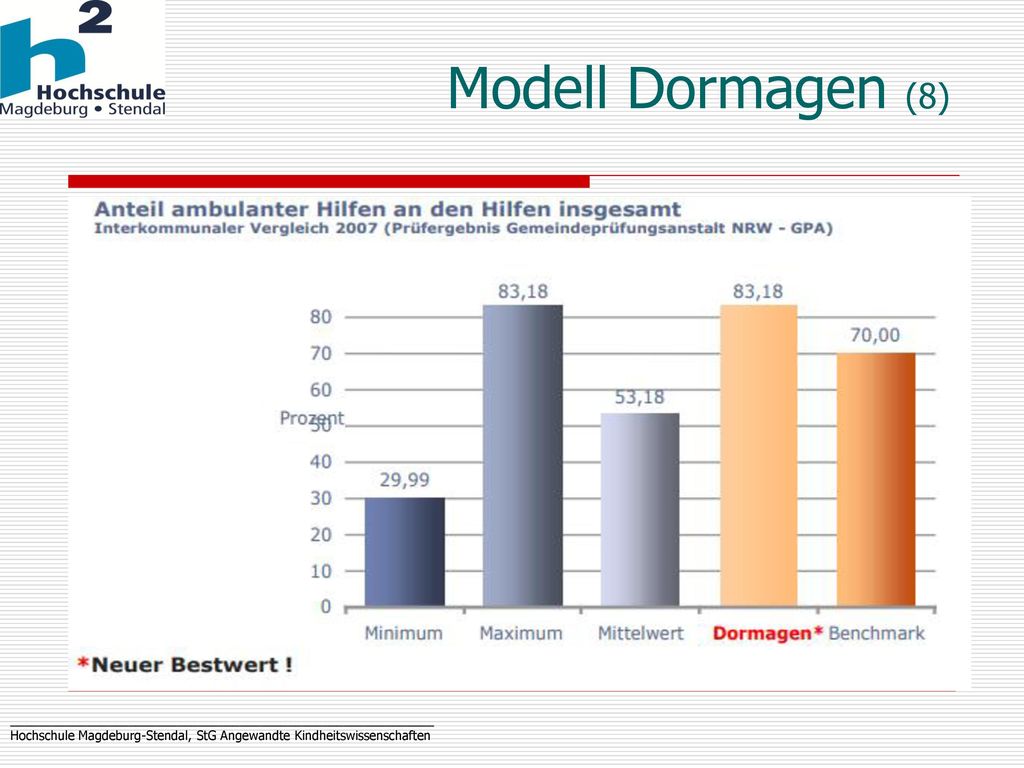 h2
Hochschule
Magdeburg • Stendal

Modell Dormagen (8)

Anteil ambulanter Hilfen an den Hilfen insgesamt
Interkommunaler Vergleich 2007 (Prüfergebnis Gemeindeprüfungsanstalt NRW - GPA)

Prozent

80
70
60
50
40
30
20
10
0

29,99
83,18
53,18
83,18
70,00

Minimum
Maximum
Mittelwert
Dormagen*
Benchmark

*Neuer Bestwert !

Hochschule Magdeburg-Stendal, StG Angewandte Kindheitswissenschaften